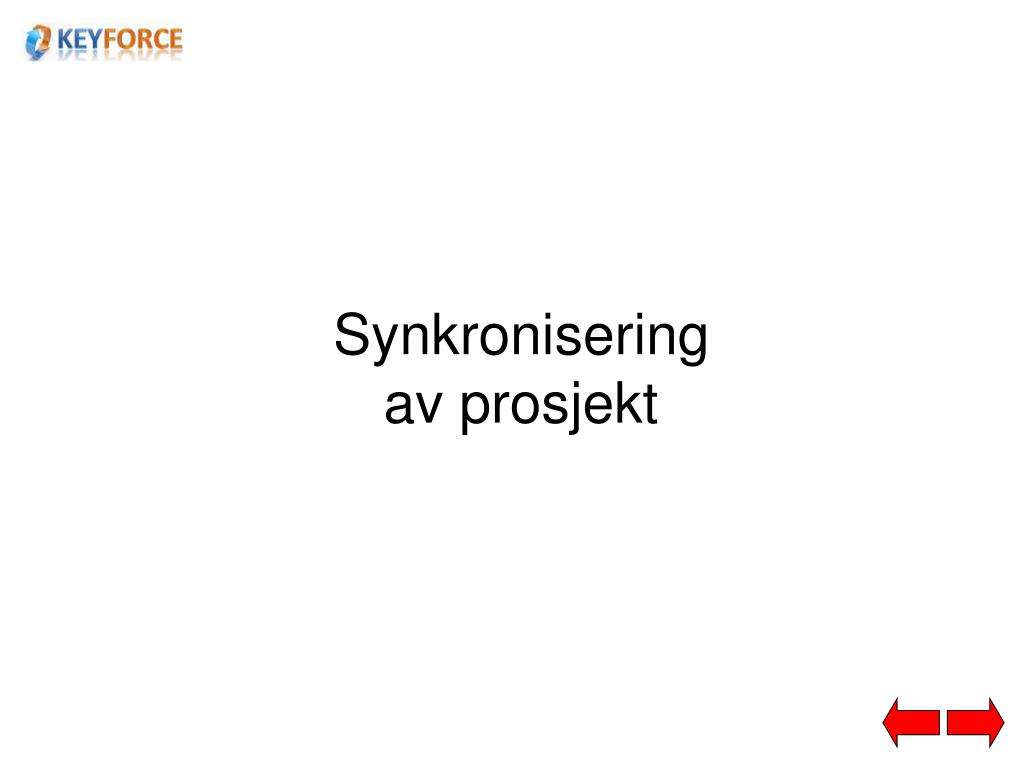 KEYFORCE

Synkronisering
av prosjekt